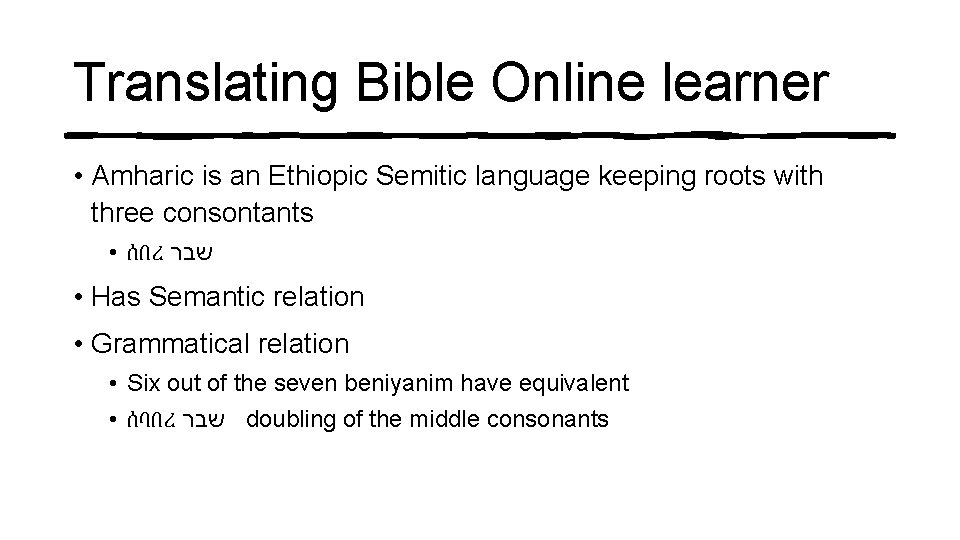 Translating Bible Online learner

• Amharic is an Ethiopic Semitic language keeping roots with three consontants

• ሰበረ שבר

• Has Semantic relation

• Grammatical relation

• Six out of the seven beniyanim have equivalent

• ሰባበረ שבר doubling of the middle consonants